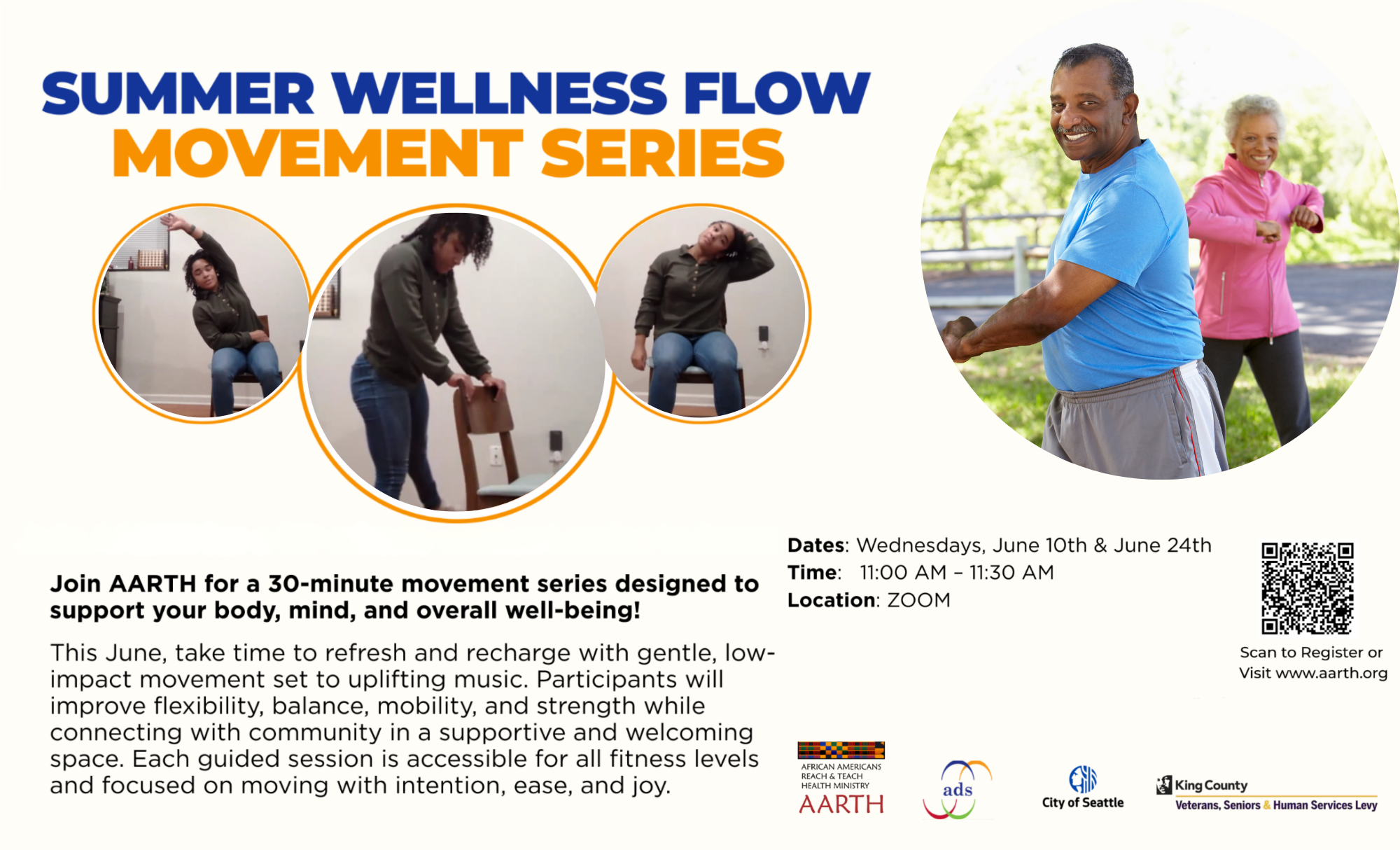 SUMMER WELLNESS FLOW
MOVEMENT SERIES

Join AARTH for a 30-minute movement series designed to support your body, mind, and overall well-being!

This June, take time to refresh and recharge with gentle, low-impact movement set to uplifting music. Participants will improve flexibility, balance, mobility, and strength while connecting with community in a supportive and welcoming space. Each guided session is accessible for all fitness levels and focused on moving with intention, ease, and joy.

Dates: Wednesdays, June 10th & June 24th
Time: 11:00 AM – 11:30 AM
Location: ZOOM

Scan to Register or Visit www.aarth.org

AFRICAN AMERICANS REACH & TEACH HEALTH MINISTRY
AARTH

ads

City of Seattle

King County
Veterans, Seniors & Human Services Levy